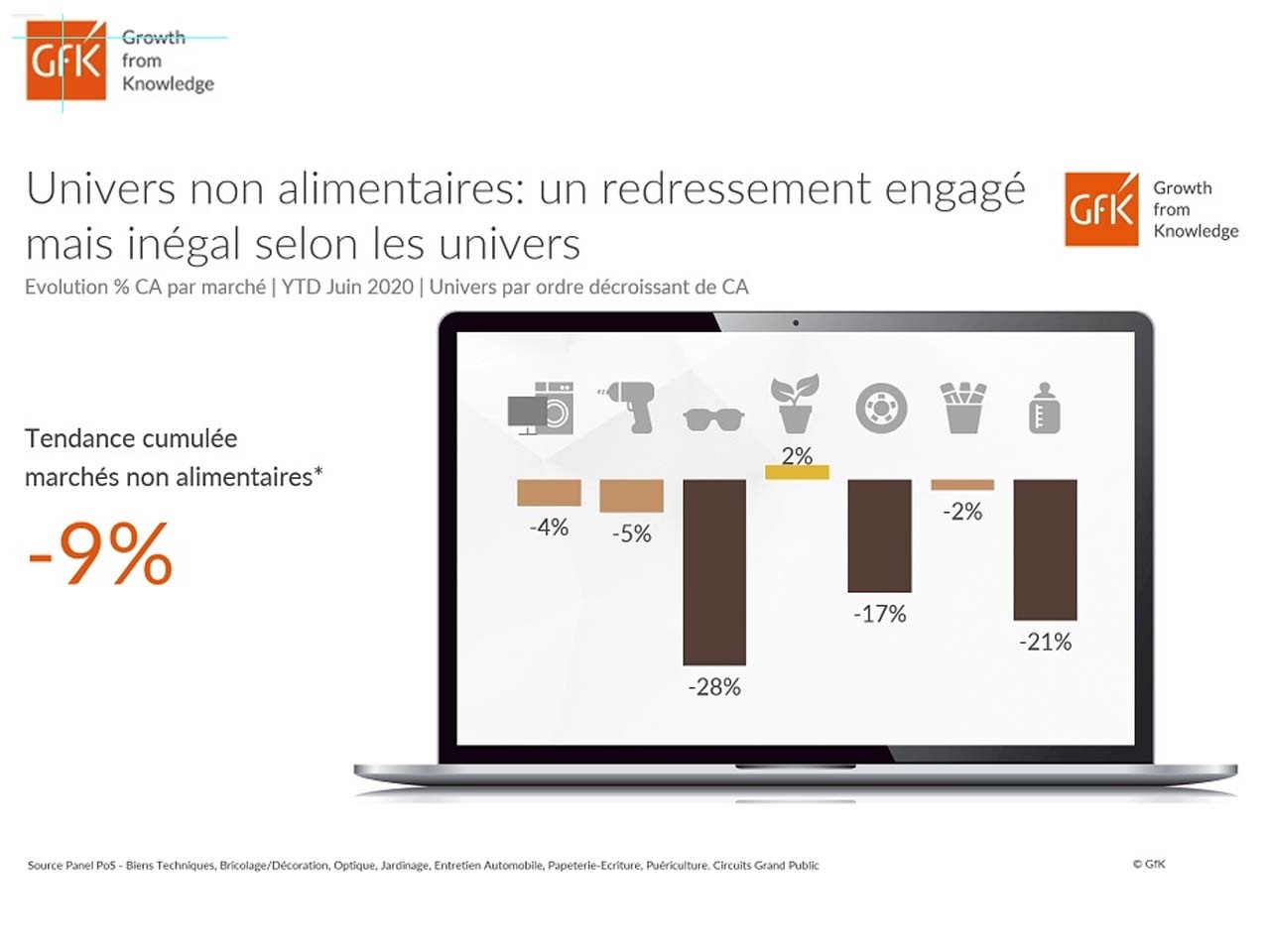 GfK Growth from Knowledge

Univers non alimentaires: un redressement engagé mais inégal selon les univers

GfK Growth from Knowledge

Evolution % CA par marché | YTD Juin 2020 | Univers par ordre décroissant de CA

Tendance cumulée marchés non alimentaires*

-9%

-4%
-5%
-28%
2%
-17%
-2%
-21%

Source Panel PoS - Biens Techniques, Bricolage/Décoration, Optique, Jardinage, Entretien Automobile, Papeterie-Ecriture, Puériculture. Circuits Grand Public

© GfK